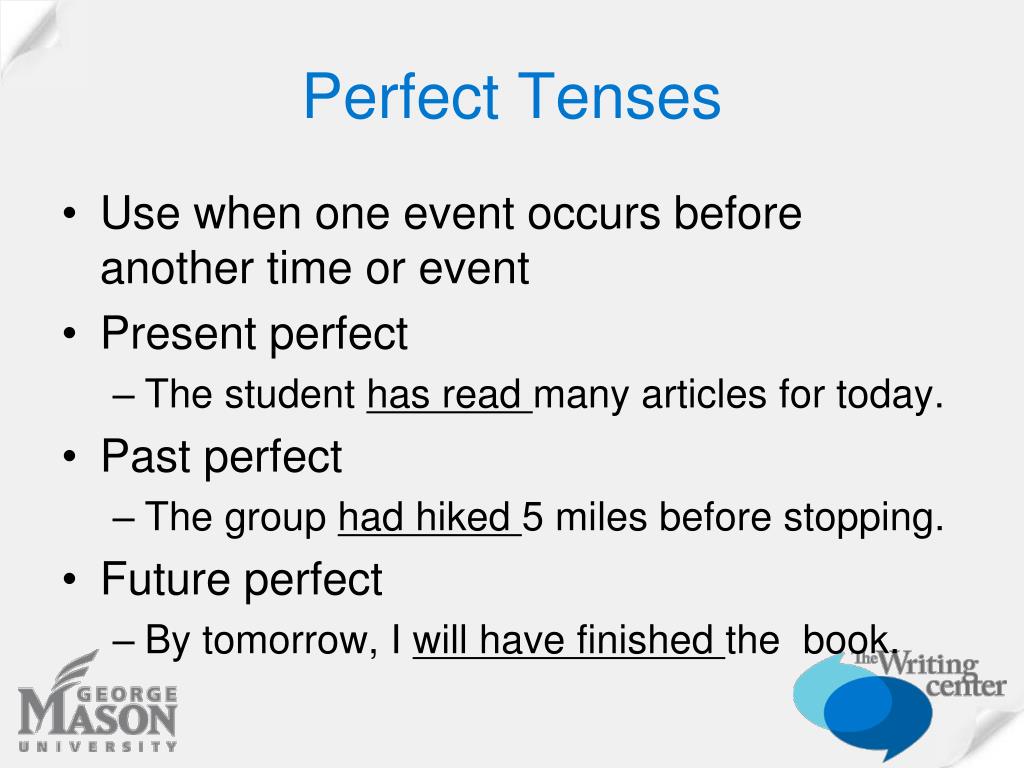 Perfect Tenses

• Use when one event occurs before another time or event
• Present perfect
– The student has read many articles for today.
• Past perfect
– The group had hiked 5 miles before stopping.
• Future perfect
– By tomorrow, I will have finished the book.

GEORGE MASON UNIVERSITY

The Writing center